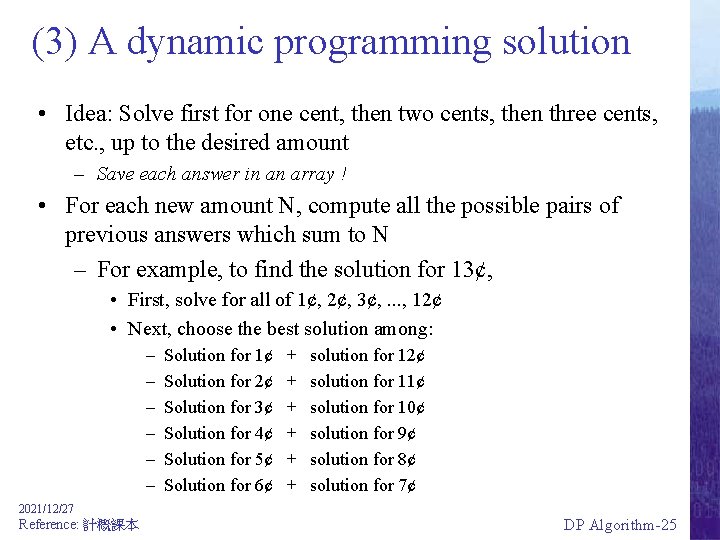 (3) A dynamic programming solution

• Idea: Solve first for one cent, then two cents, then three cents, etc., up to the desired amount

– Save each answer in an array !

• For each new amount N, compute all the possible pairs of previous answers which sum to N

– For example, to find the solution for 13¢,

• First, solve for all of 1¢, 2¢, 3¢, ..., 12¢

• Next, choose the best solution among:

– Solution for 1¢ + solution for 12¢

– Solution for 2¢ + solution for 11¢

– Solution for 3¢ + solution for 10¢

– Solution for 4¢ + solution for 9¢

– Solution for 5¢ + solution for 8¢

– Solution for 6¢ + solution for 7¢

2021/12/27
Reference: 計概課本

DP Algorithm-25